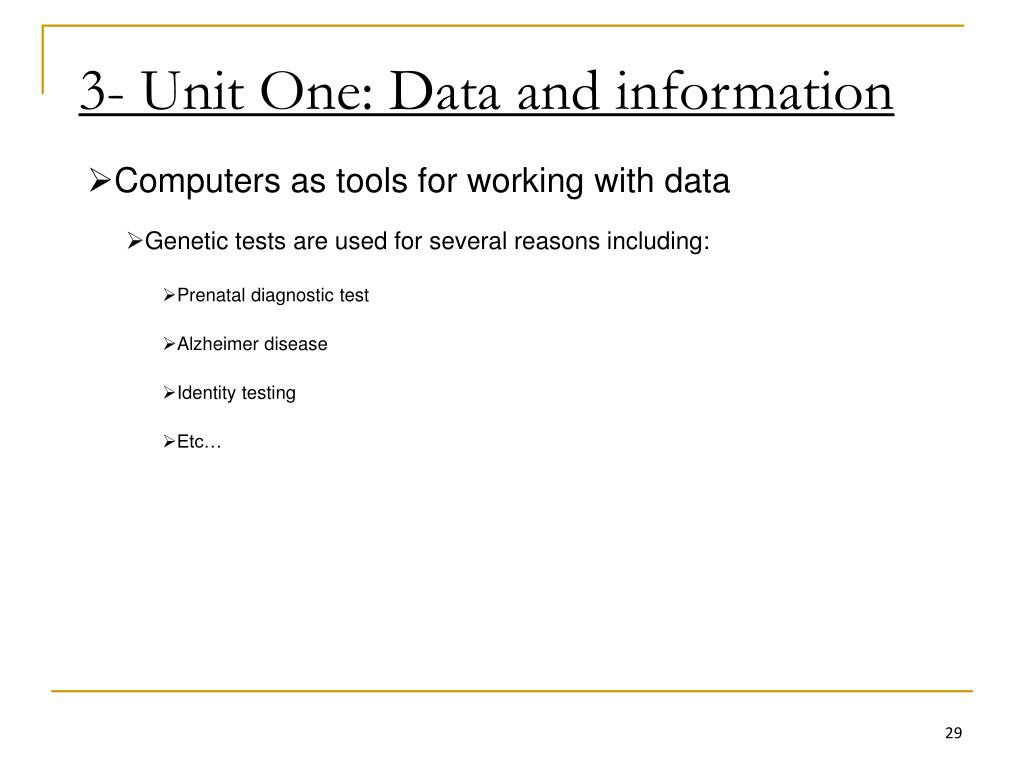 3- Unit One: Data and information

➢Computers as tools for working with data

➢Genetic tests are used for several reasons including:

➢Prenatal diagnostic test

➢Alzheimer disease

➢Identity testing

➢Etc…

29